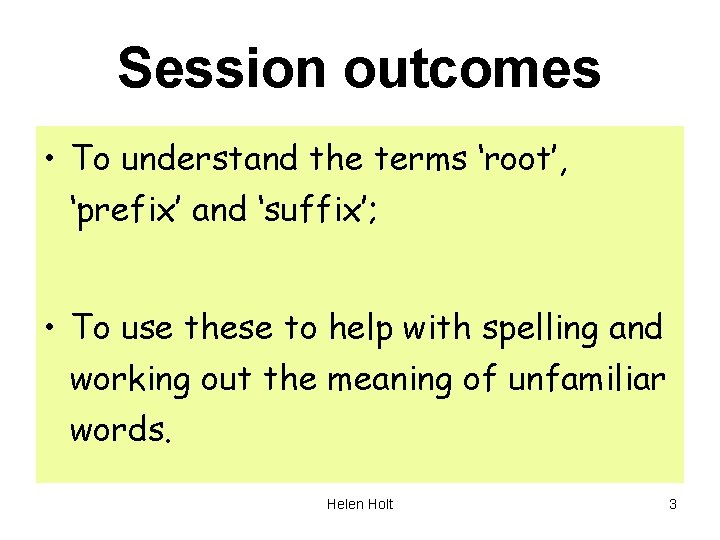 Session outcomes

• To understand the terms ‘root’, ‘prefix’ and ‘suffix’;

• To use these to help with spelling and working out the meaning of unfamiliar words.

Helen Holt

3